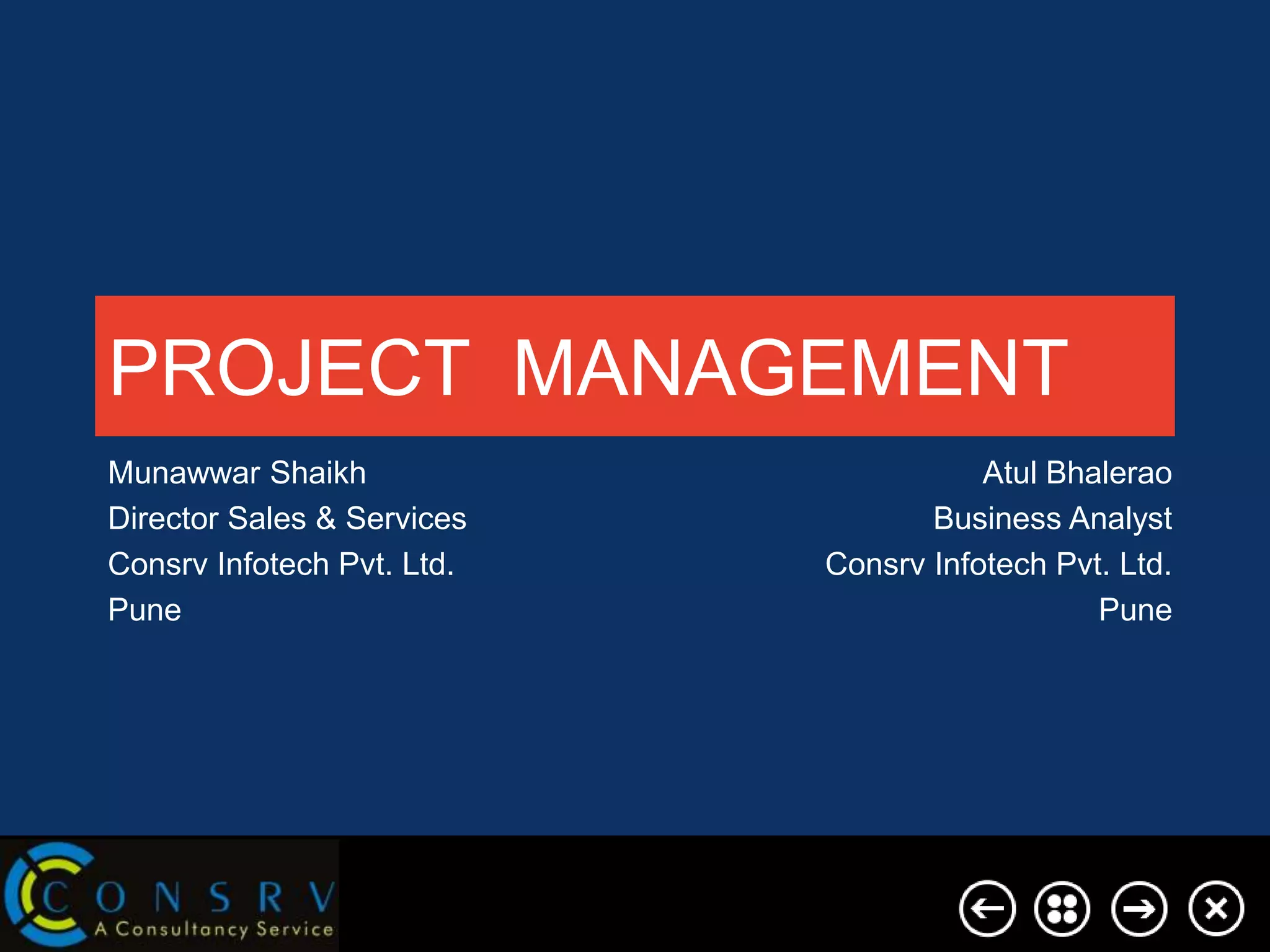 PROJECT MANAGEMENT

Munawwar Shaikh
Director Sales & Services
Consrv Infotech Pvt. Ltd.
Pune

Atul Bhalerao
Business Analyst
Consrv Infotech Pvt. Ltd.
Pune

CONSRV
A Consultancy Service